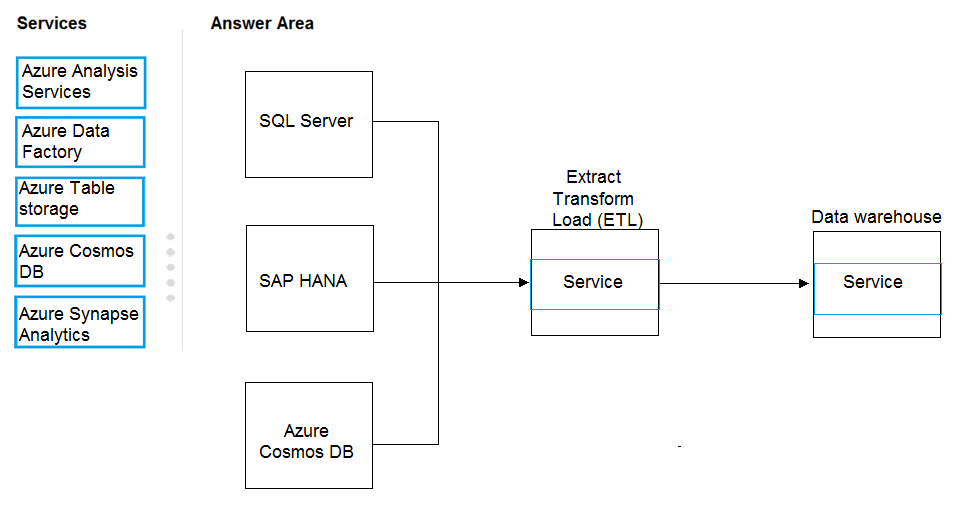 Services

Azure Analysis Services

Azure Data Factory

Azure Table storage

Azure Cosmos DB

Azure Synapse Analytics

Answer Area

SQL Server

SAP HANA

Azure Cosmos DB

Extract Transform Load (ETL)

Service

Data warehouse

Service